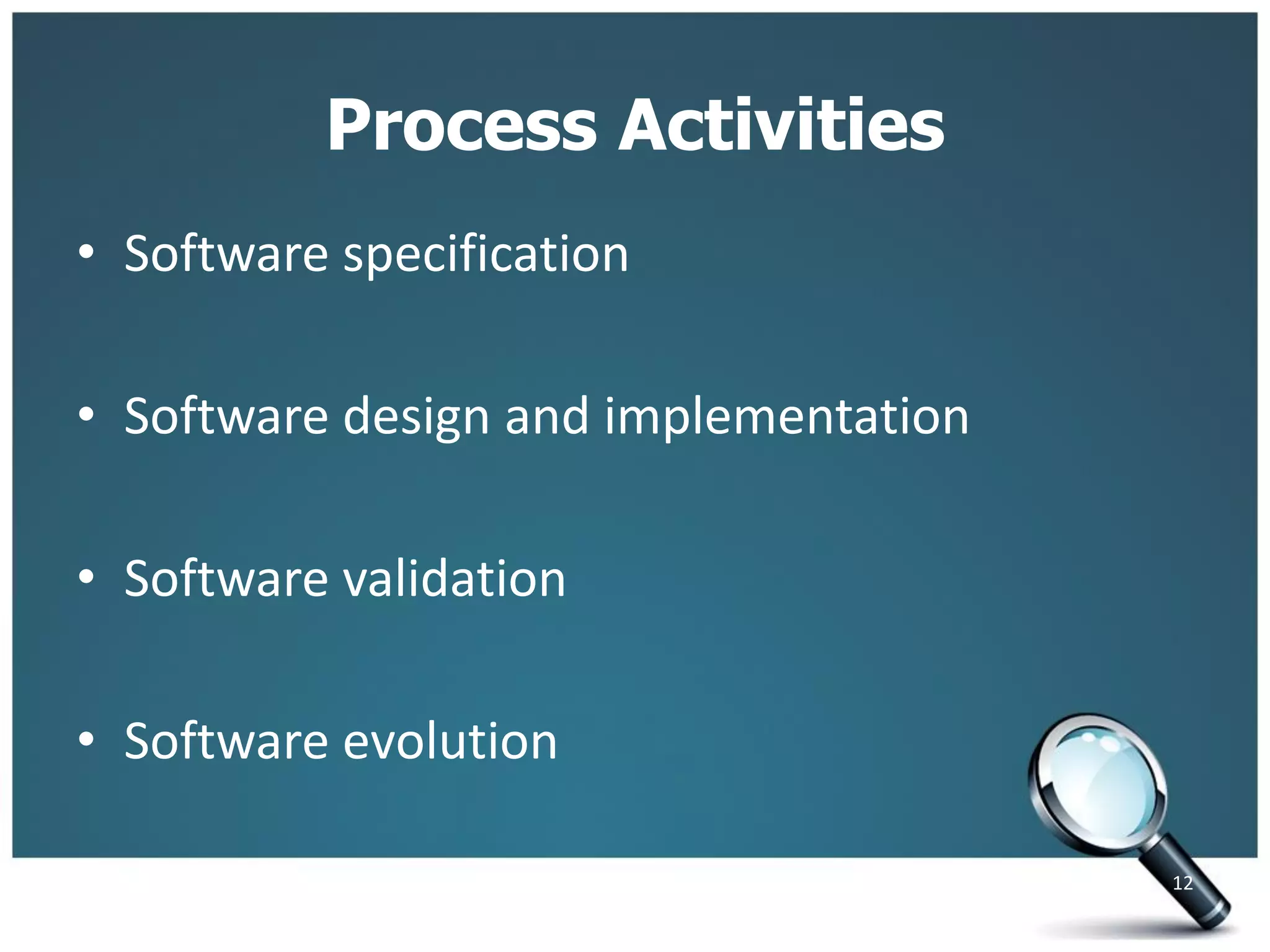 Process Activities

• Software specification

• Software design and implementation

• Software validation

• Software evolution

12